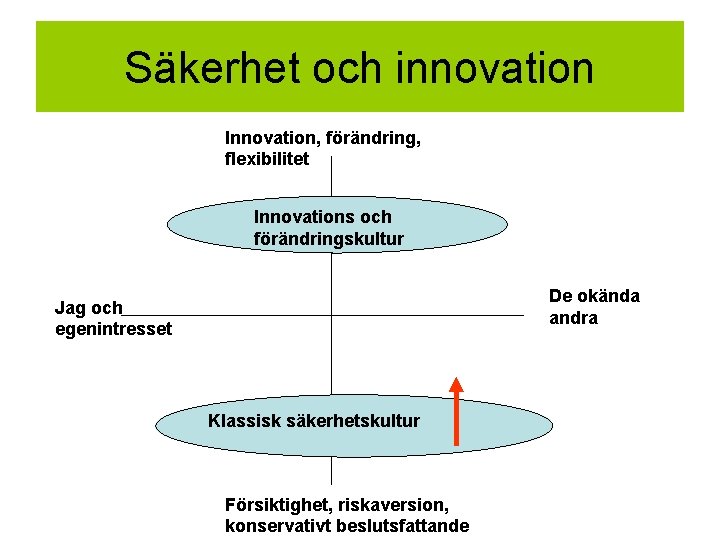 Säkerhet och innovation

Innovation, förändring, flexibilitet

Innovations och förändringskultur

Jag och egenintresset

De okända andra

Klassisk säkerhetskultur

Försiktighet, riskaversion, konservativt beslutsfattande